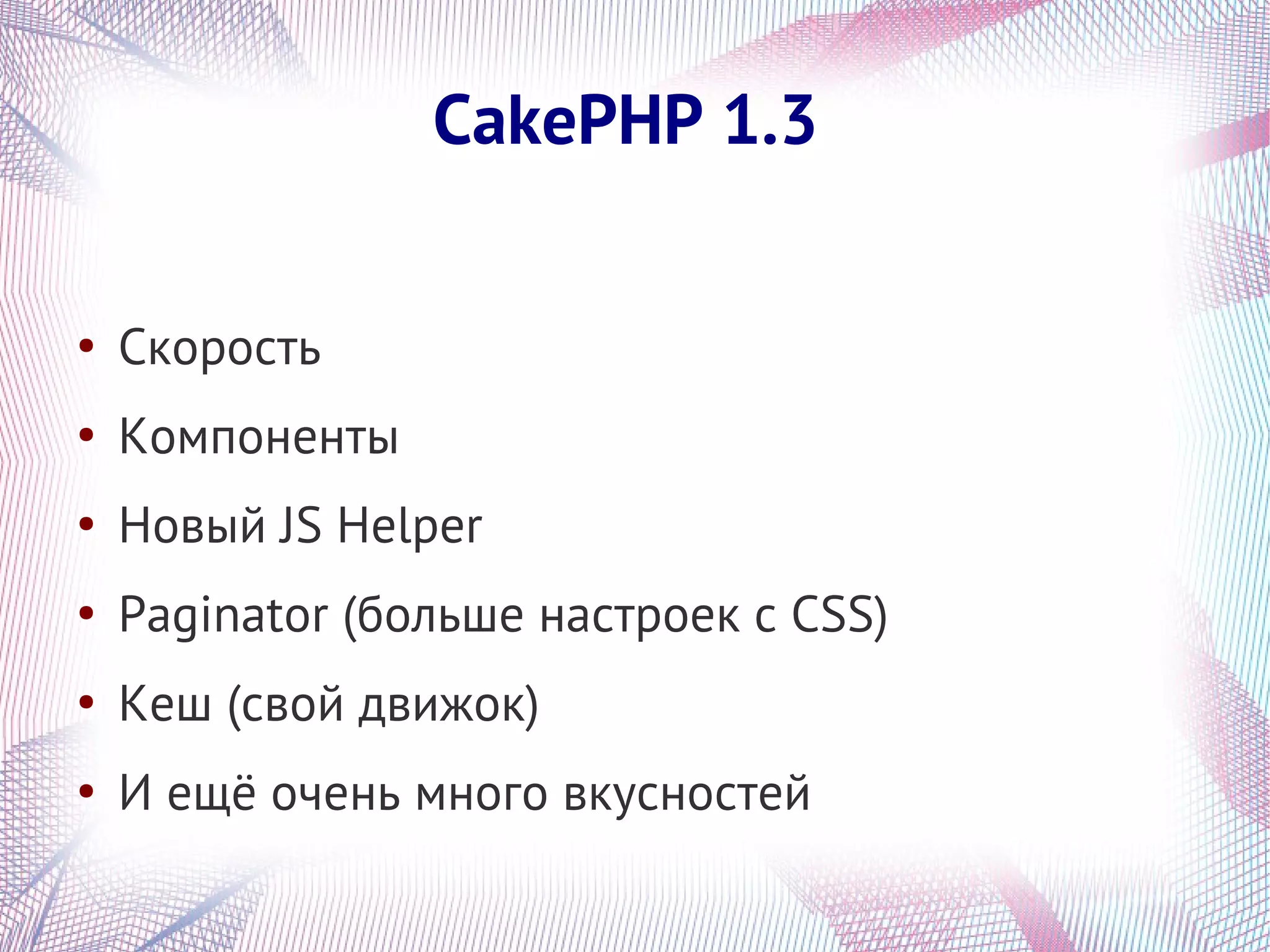 CakePHP 1.3

• Скорость
• Компоненты
• Новый JS Helper
• Paginator (больше настроек с CSS)
• Кеш (свой движок)
• И ещё очень много вкусностей